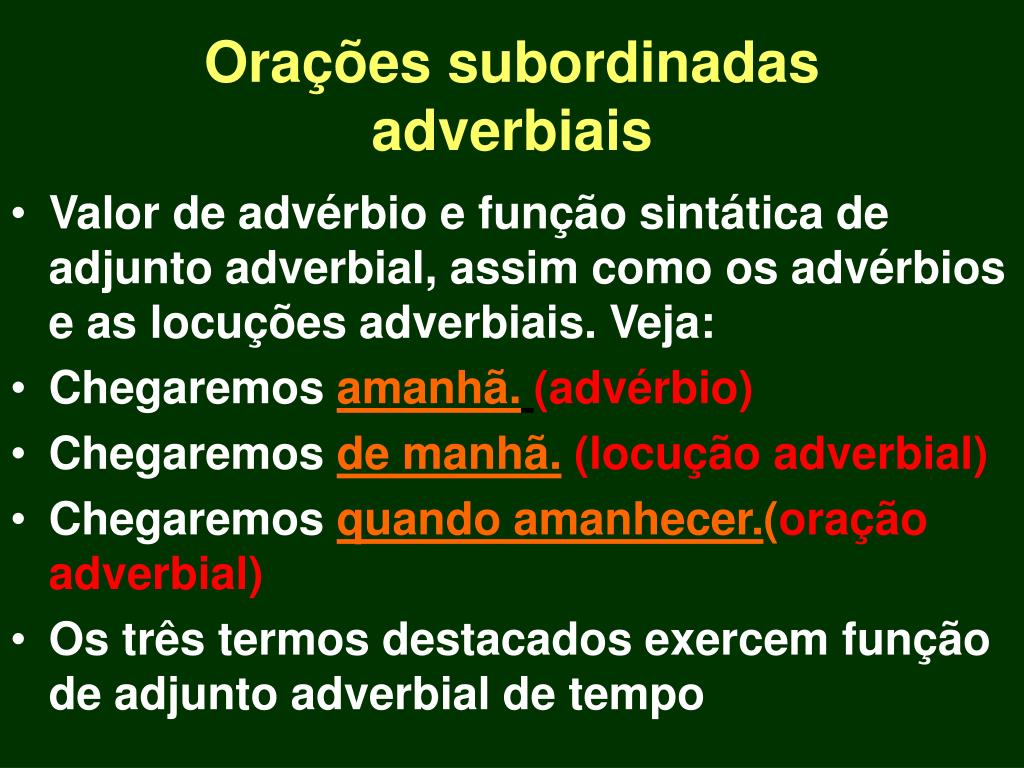 Orações subordinadas adverbiais

• Valor de advérbio e função sintática de adjunto adverbial, assim como os advérbios e as locuções adverbiais. Veja:
• Chegaremos amanhã. (advérbio)
• Chegaremos de manhã. (locução adverbial)
• Chegaremos quando amanhecer.(oração adverbial)
• Os três termos destacados exercem função de adjunto adverbial de tempo